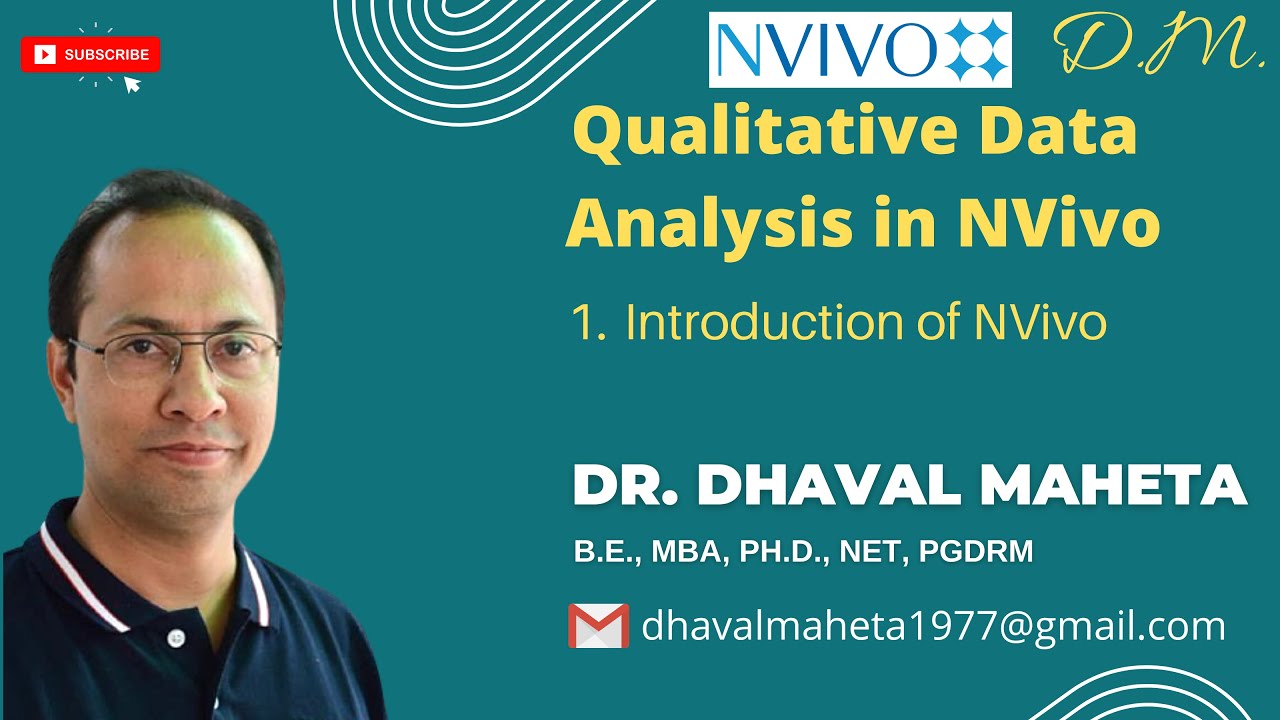 SUBSCRIBE

NVIVO

D.M.

Qualitative Data Analysis in NVivo

1. Introduction of NVivo

DR. DHAVAL MAHETA

B.E., MBA, PH.D., NET, PGDRM

dhavalmaheta1977@gmail.com